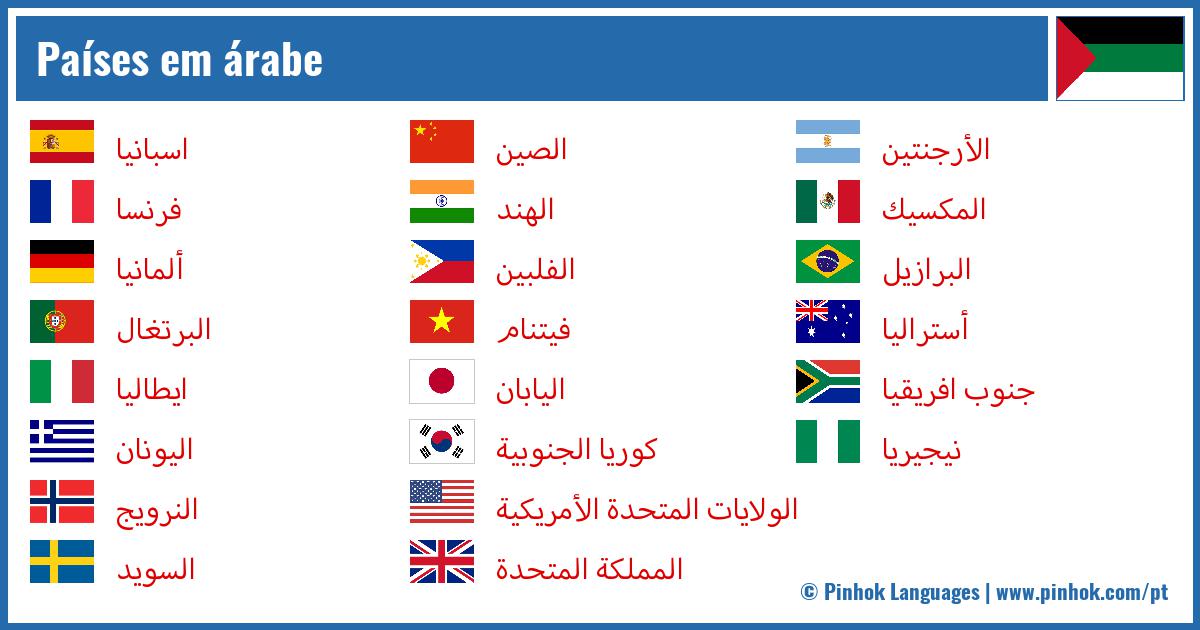 Países em árabe

اسبانيا
فرنسا
ألمانيا
البرتغال
ايطاليا
اليونان
النرويج
السويد

الصين
الهند
الفلبين
فيتنام
اليابان
كوريا الجنوبية
الولايات المتحدة الأمريكية
المملكة المتحدة

الأرجنتين
المكسيك
البرازيل
أستراليا
جنوب افريقيا
نيجيريا

© Pinhok Languages | www.pinhok.com/pt